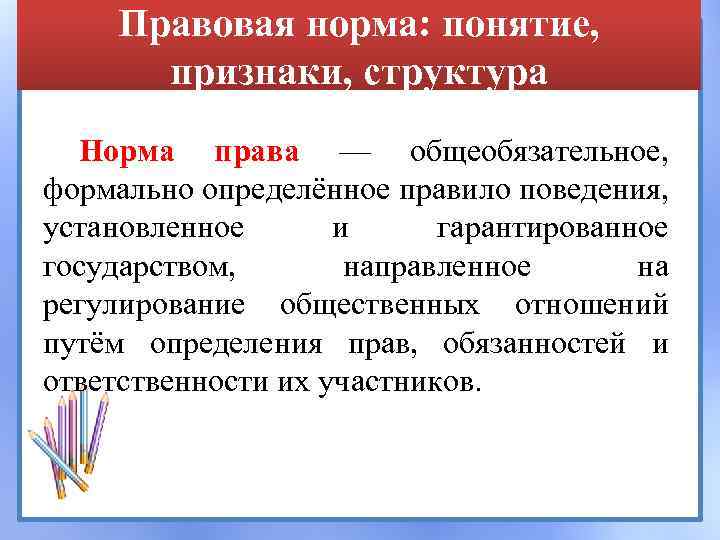 Правовая норма: понятие, признаки, структура

Норма права — общеобязательное, формально определённое правило поведения, установленное и гарантированное государством, направленное на регулирование общественных отношений путём определения прав, обязанностей и ответственности их участников.